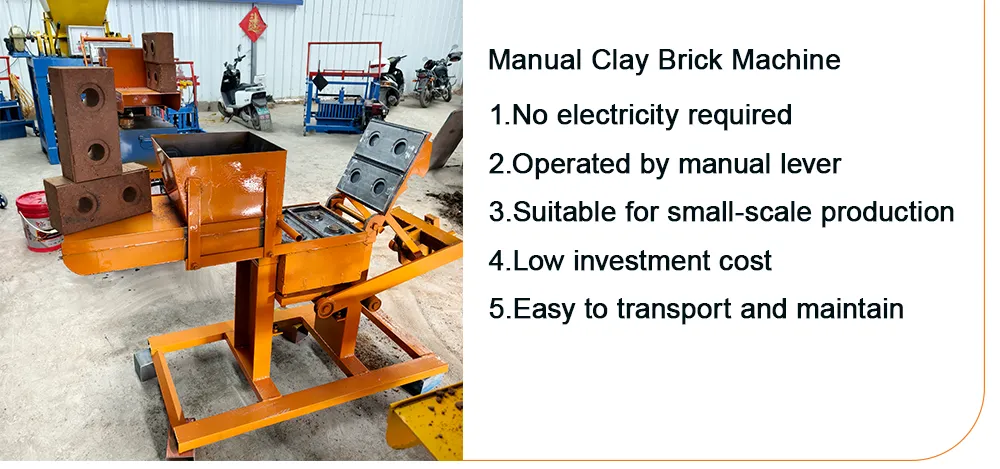 Manual Clay Brick Machine

1.No electricity required

2.Operated by manual lever

3.Suitable for small-scale production

4.Low investment cost

5.Easy to transport and maintain